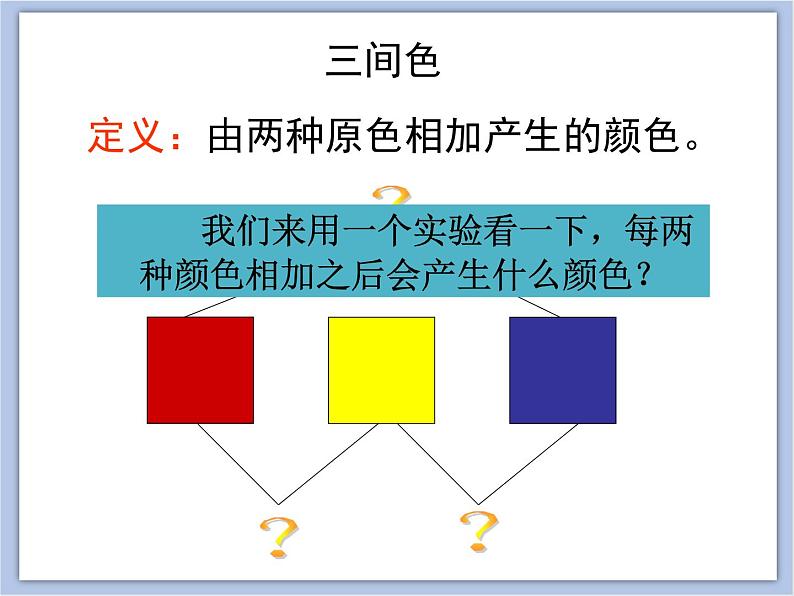 三间色

定义：由两种原色相加产生的颜色。

?

我们来用一个实验看一下，每两种颜色相加之后会产生什么颜色？

?

?